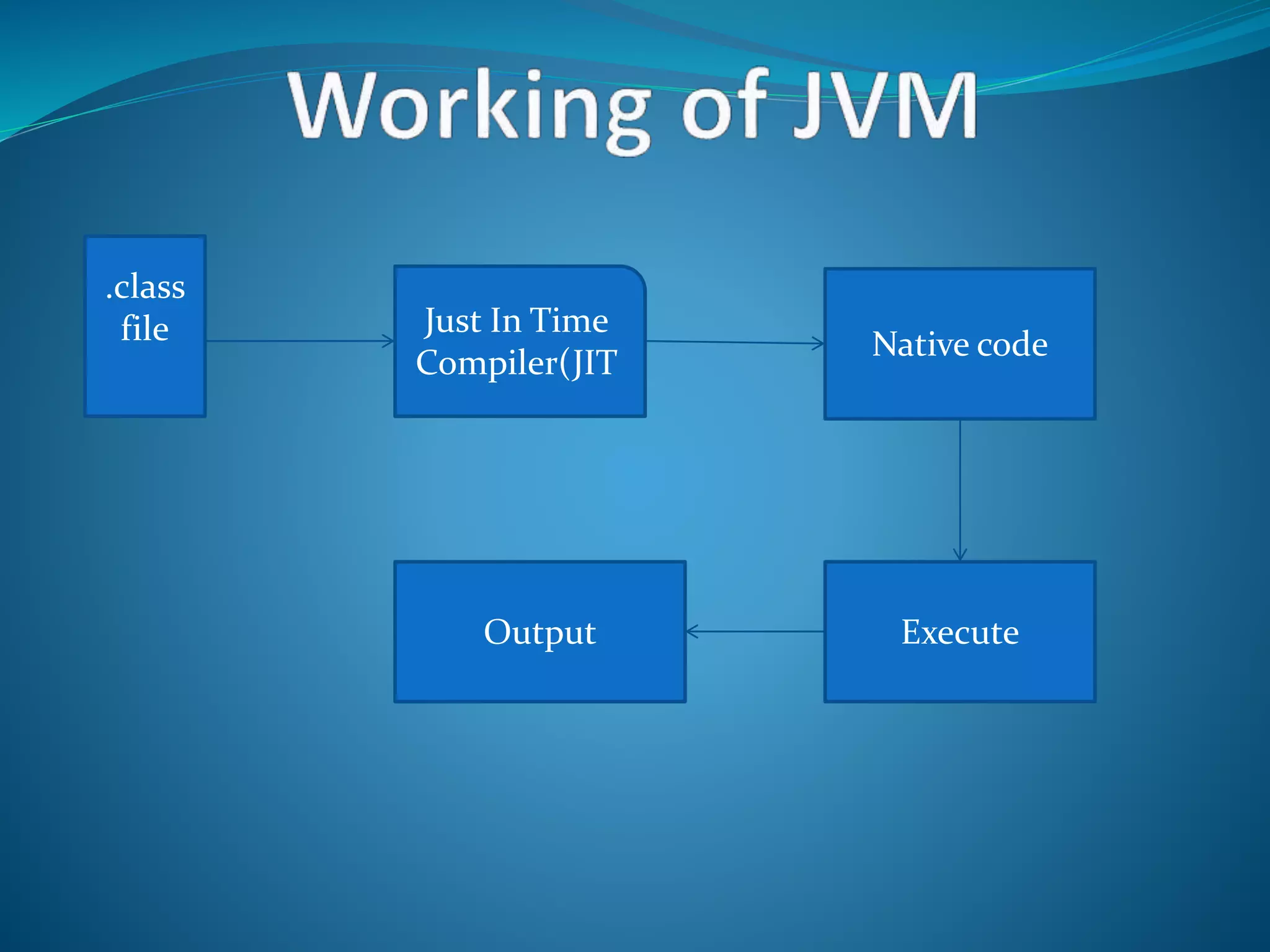 Working of JVM

.class file

Just In Time Compiler(JIT

Native code

Execute

Output